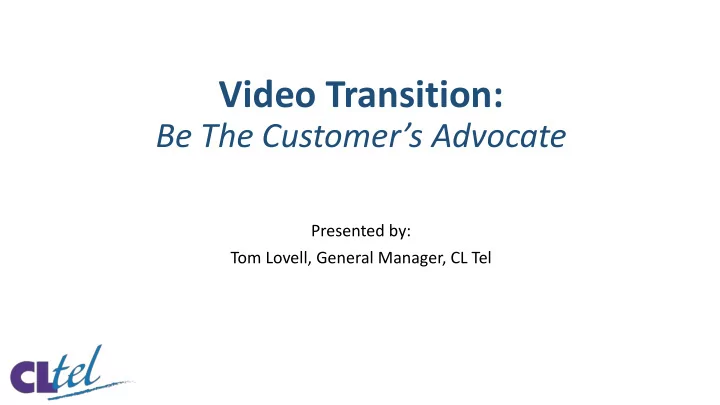 Video Transition:
Be The Customer's Advocate

Presented by:
Tom Lovell, General Manager, CL Tel

CLtel